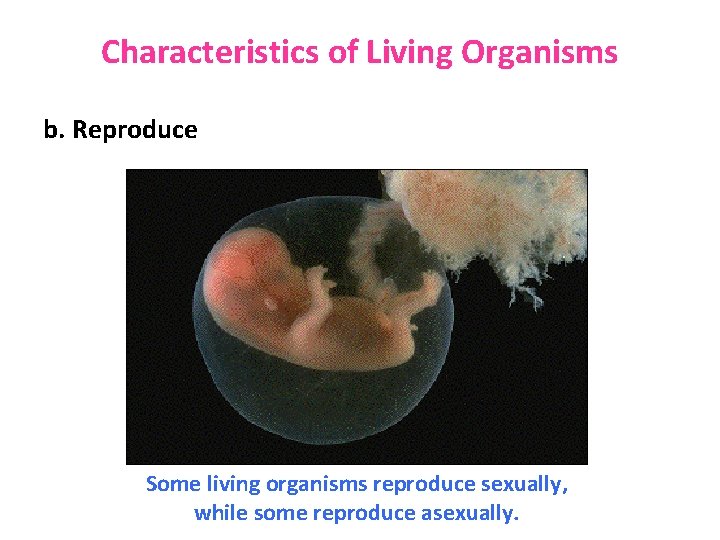 Characteristics of Living Organisms

b. Reproduce

Some living organisms reproduce sexually, while some reproduce asexually.